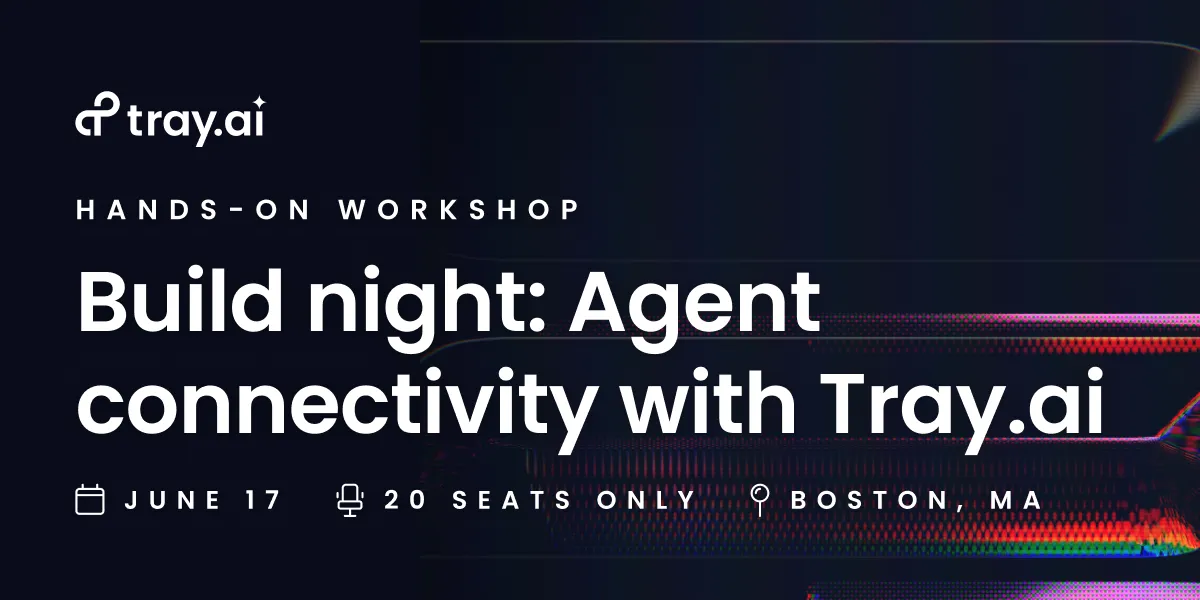 tray.ai

HANDS-ON WORKSHOP

Build night: Agent connectivity with Tray.ai

JUNE 17 20 SEATS ONLY BOSTON, MA